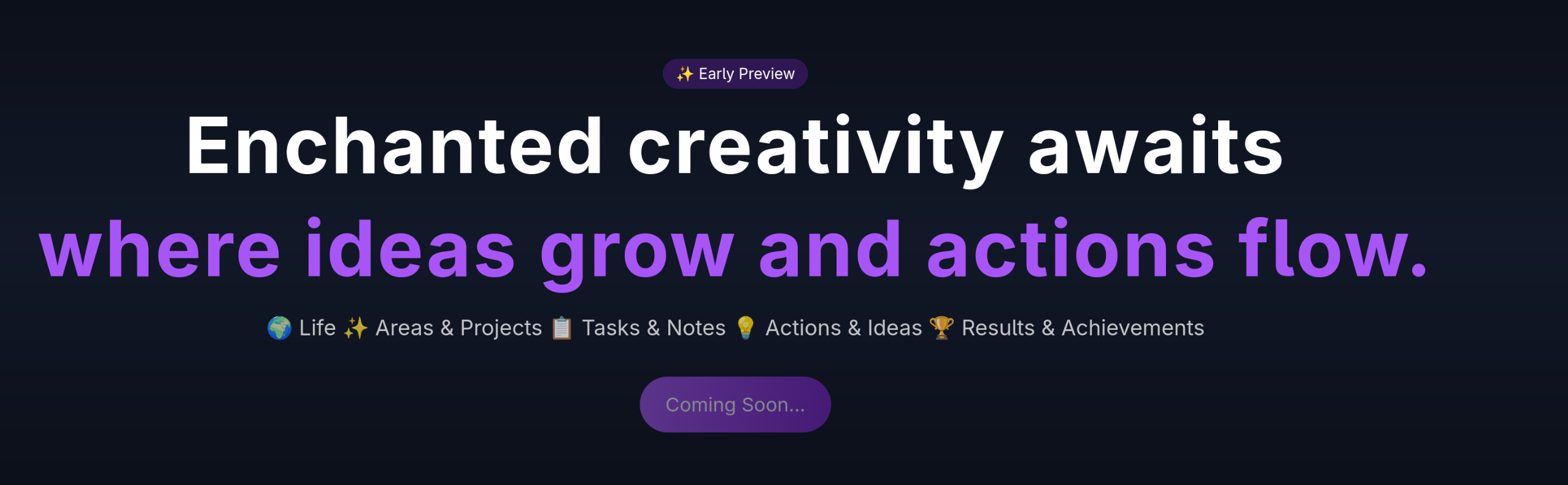 ✨ Early Preview

Enchanted creativity awaits
where ideas grow and actions flow.

🌍 Life ✨ Areas & Projects 📋 Tasks & Notes 💡 Actions & Ideas 🏆 Results & Achievements

Coming Soon...